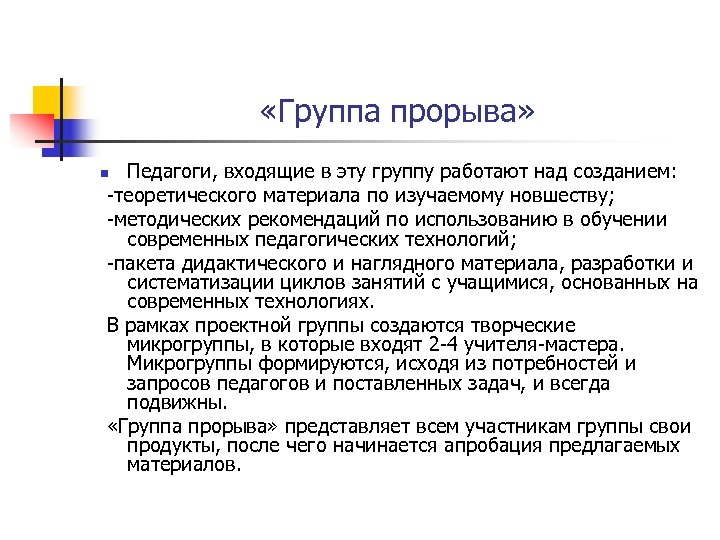 «Группа прорыва»

Педагоги, входящие в эту группу работают над созданием:
-теоретического материала по изучаемому новшеству;
-методических рекомендаций по использованию в обучении современных педагогических технологий;
-пакета дидактического и наглядного материала, разработки и систематизации циклов занятий с учащимися, основанных на современных технологиях.

В рамках проектной группы создаются творческие микрогруппы, в которые входят 2-4 учителя-мастера. Микрогруппы формируются, исходя из потребностей и запросов педагогов и поставленных задач, и всегда подвижны.

«Группа прорыва» представляет всем участникам группы свои продукты, после чего начинается апробация предлагаемых материалов.